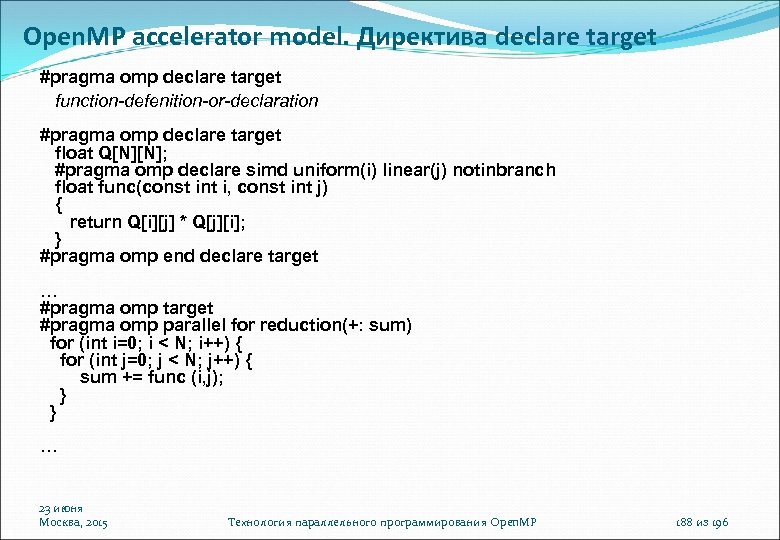 OpenMP accelerator model. Директива declare target

#pragma omp declare target
function-defenition-or-declaration

#pragma omp declare target
float Q[N][N];
#pragma omp declare simd uniform(i) linear(j) notinbranch
float func(const int i, const int j)
{
return Q[i][j] * Q[j][i];
}
#pragma omp end declare target

…
#pragma omp target
#pragma omp parallel for reduction(+: sum)
for (int i=0; i < N; i++) {
for (int j=0; j < N; j++) {
sum += func (i,j);
}
}

…

23 июня
Москва, 2015

Технология параллельного программирования OpenMP

188 из 196